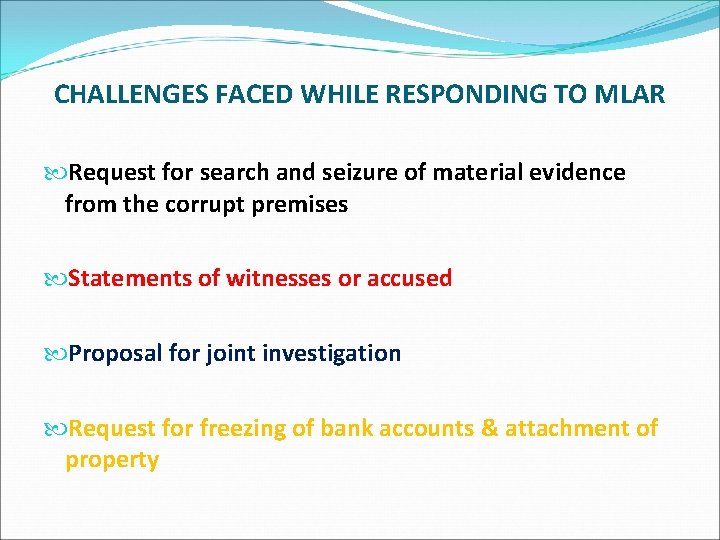 CHALLENGES FACED WHILE RESPONDING TO MLAR

Request for search and seizure of material evidence from the corrupt premises

Statements of witnesses or accused

Proposal for joint investigation

Request for freezing of bank accounts & attachment of property